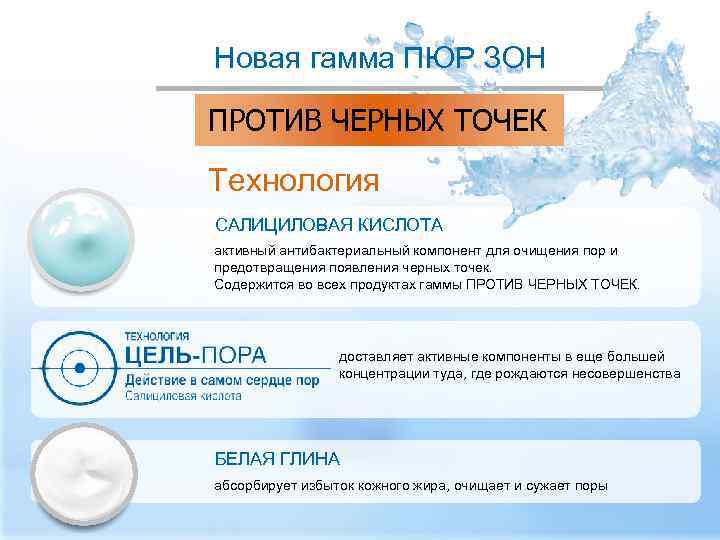 Новая гамма ПЮР ЗОН

ПРОТИВ ЧЕРНЫХ ТОЧЕК

Технология

САЛИЦИЛОВАЯ КИСЛОТА

активный антибактериальный компонент для очищения пор и предотвращения появления черных точек.
Содержится во всех продуктах гаммы ПРОТИВ ЧЕРНЫХ ТОЧЕК.

ТЕХНОЛОГИЯ
ЦЕЛЬ-ПОРА
Действие в самом сердце пор
Салициловая кислота

доставляет активные компоненты в еще большей концентрации туда, где рождаются несовершенства

БЕЛАЯ ГЛИНА

абсорбирует избыток кожного жира, очищает и сужает поры